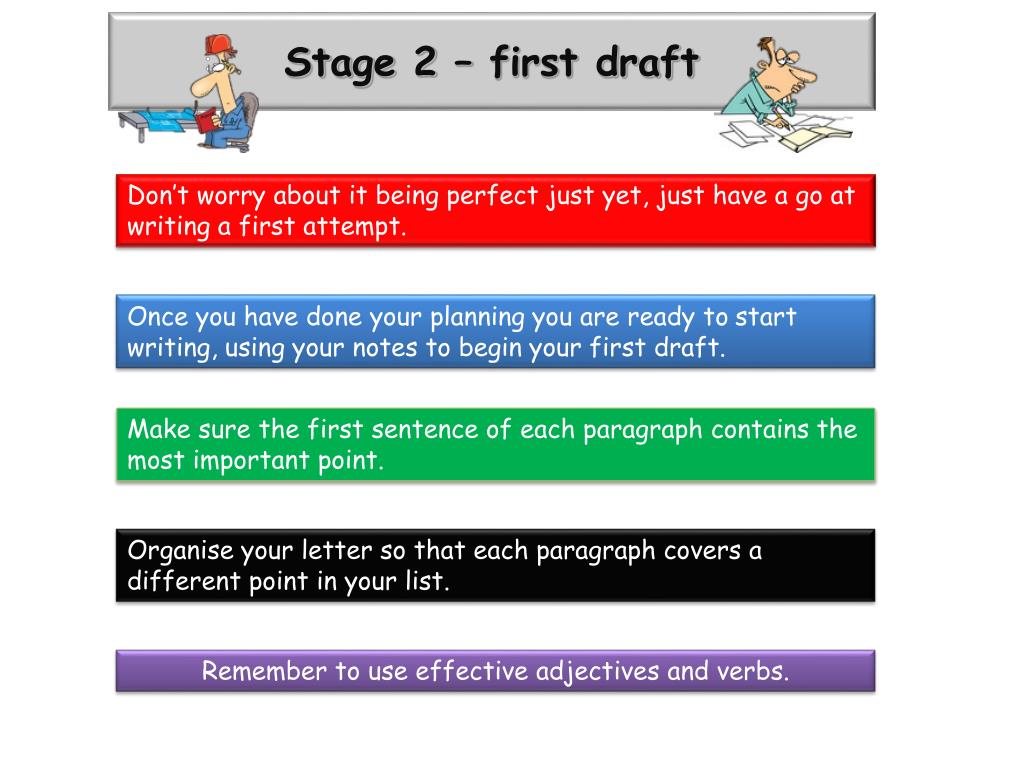 Stage 2 – first draft

Don’t worry about it being perfect just yet, just have a go at writing a first attempt.

Once you have done your planning you are ready to start writing, using your notes to begin your first draft.

Make sure the first sentence of each paragraph contains the most important point.

Organise your letter so that each paragraph covers a different point in your list.

Remember to use effective adjectives and verbs.